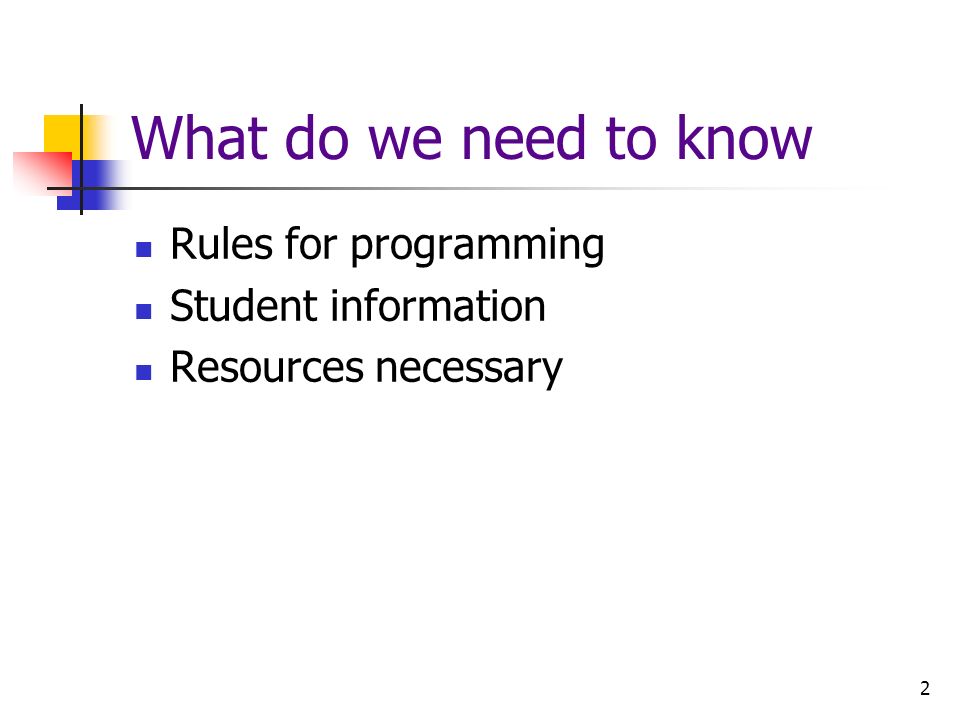 What do we need to know

- Rules for programming
- Student information
- Resources necessary

2